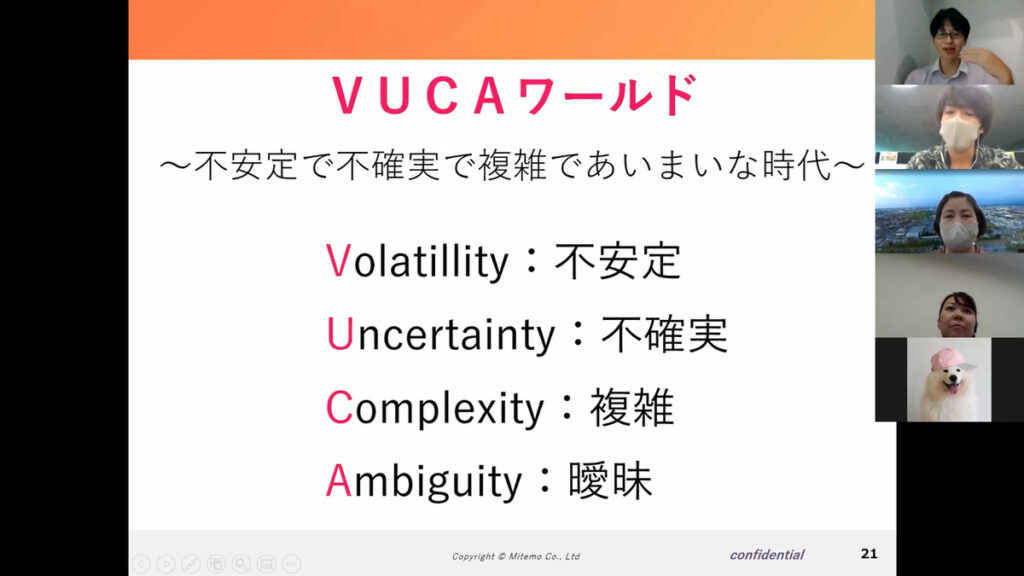 ＶＵＣＡワールド
～不安定で不確実で複雑であいまいな時代～

Volatillity：不安定
Uncertainty：不確実
Complexity：複雑
Ambiguity：曖昧

Copyright © Mitemo Co., Ltd
confidential
21